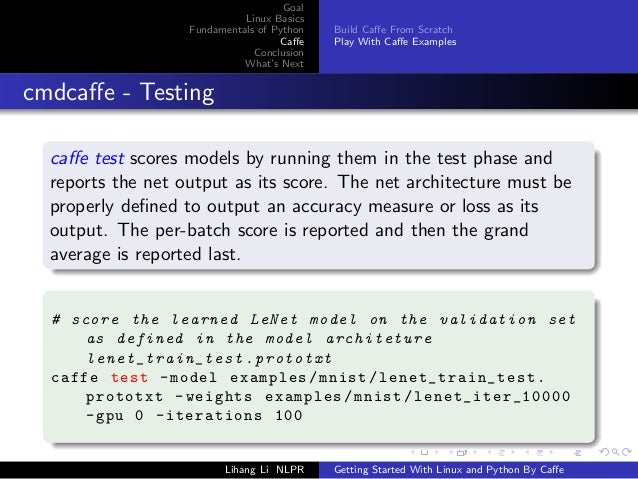 Goal
Linux Basics
Fundamentals of Python
Caffe
Conclusion
What's Next

Build Caffe From Scratch
Play With Caffe Examples

cmdcaffe - Testing

caffe test scores models by running them in the test phase and reports the net output as its score. The net architecture must be properly defined to output an accuracy measure or loss as its output. The per-batch score is reported and then the grand average is reported last.

# score the learned LeNet model on the validation set as defined in the model architeture lenet_train_test.prototxt
caffe test -model examples/mnist/lenet_train_test.prototxt -weights examples/mnist/lenet_iter_10000 -gpu 0 -iterations 100

Lihang Li NLPR
Getting Started With Linux and Python By Caffe